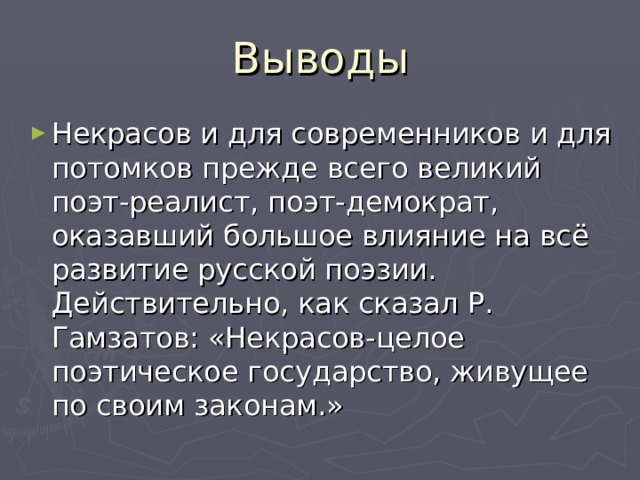 Выводы

Некрасов и для современников и для потомков прежде всего великий поэт-реалист, поэт-демократ, оказавший большое влияние на всё развитие русской поэзии. Действительно, как сказал Р. Гамзатов: «Некрасов-целое поэтическое государство, живущее по своим законам.»